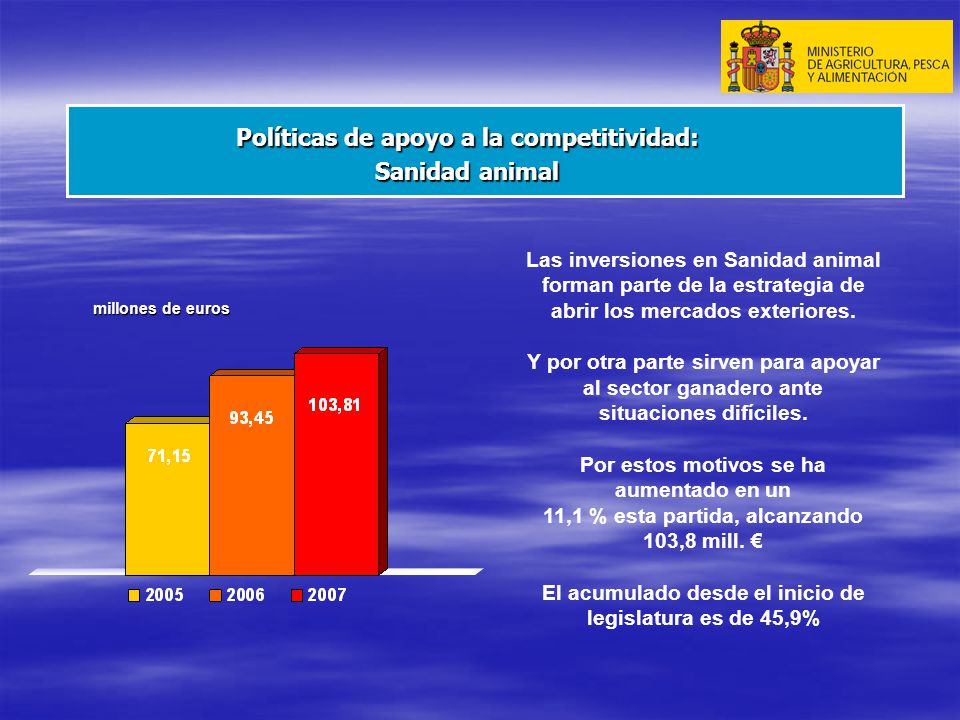 MINISTERIO
DE AGRICULTURA, PESCA
Y ALIMENTACION

Políticas de apoyo a la competitividad:
Sanidad animal

millones de euros

71,15
93,45
103,81

2005 2006 2007

Las inversiones en Sanidad animal forman parte de la estrategia de abrir los mercados exteriores.

Y por otra parte sirven para apoyar al sector ganadero ante situaciones difíciles.

Por estos motivos se ha aumentado en un 11,1 % esta partida, alcanzando 103,8 mill. €

El acumulado desde el inicio de legislatura es de 45,9%